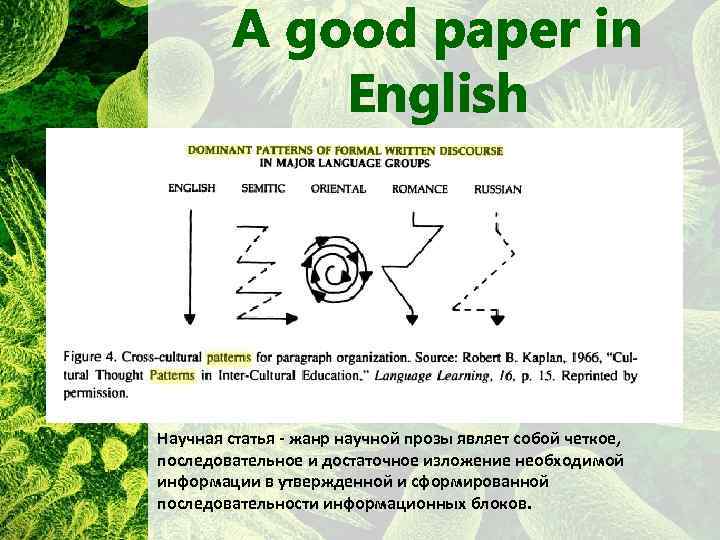 A good paper in English

DOMINANT PATTERNS OF FORMAL WRITTEN DISCOURSE IN MAJOR LANGUAGE GROUPS

ENGLISH SEMITIC ORIENTAL ROMANCE RUSSIAN

Figure 4. Cross-cultural patterns for paragraph organization. Source: Robert B. Kaplan, 1966, "Cultural Thought Patterns in Inter-Cultural Education." Language Learning, 16, p. 15. Reprinted by permission.

Научная статья - жанр научной прозы являет собой четкое, последовательное и достаточное изложение необходимой информации в утвержденной и сформированной последовательности информационных блоков.